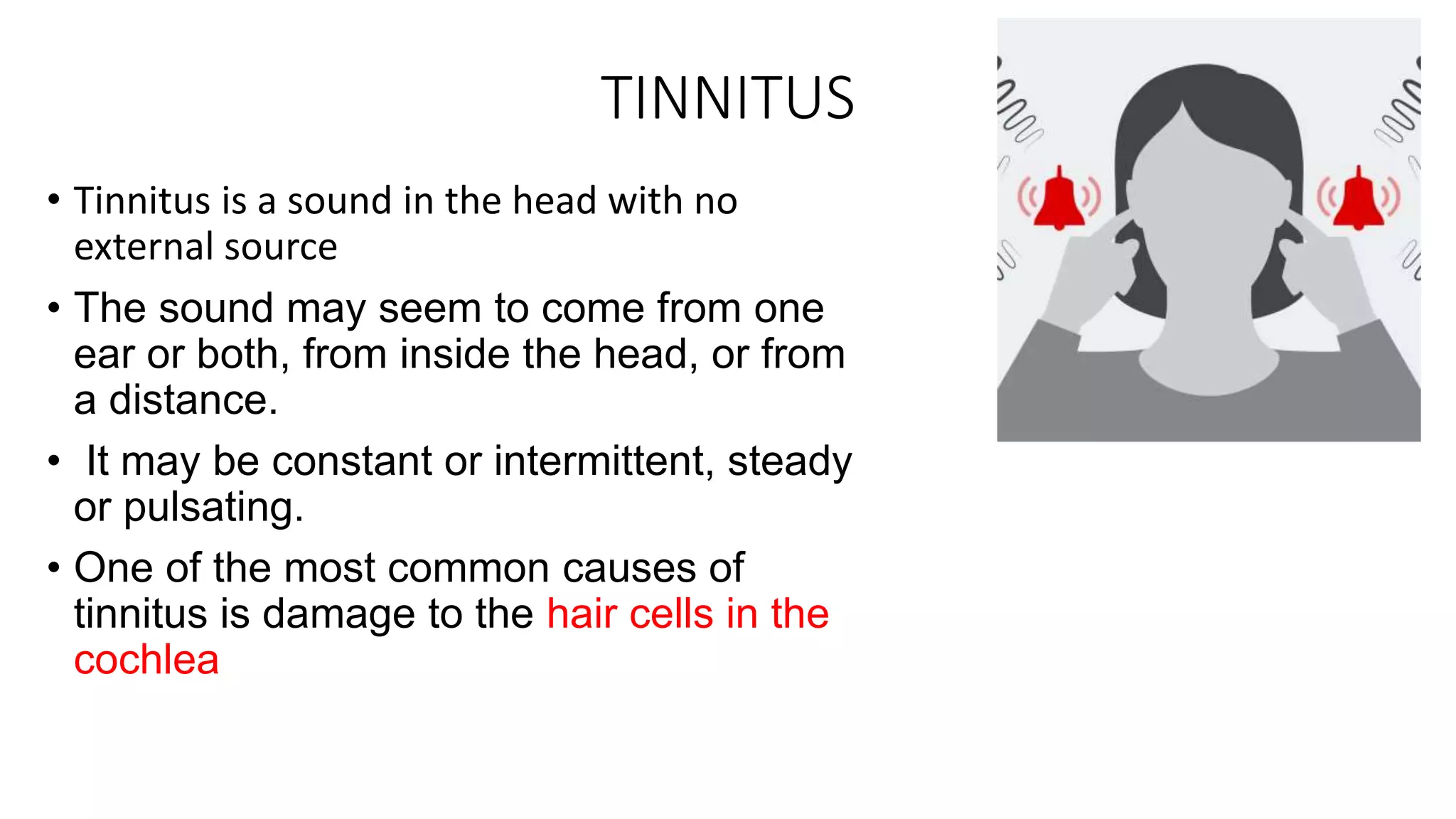 TINNITUS

• Tinnitus is a sound in the head with no external source

• The sound may seem to come from one ear or both, from inside the head, or from a distance.

• It may be constant or intermittent, steady or pulsating.

• One of the most common causes of tinnitus is damage to the hair cells in the cochlea